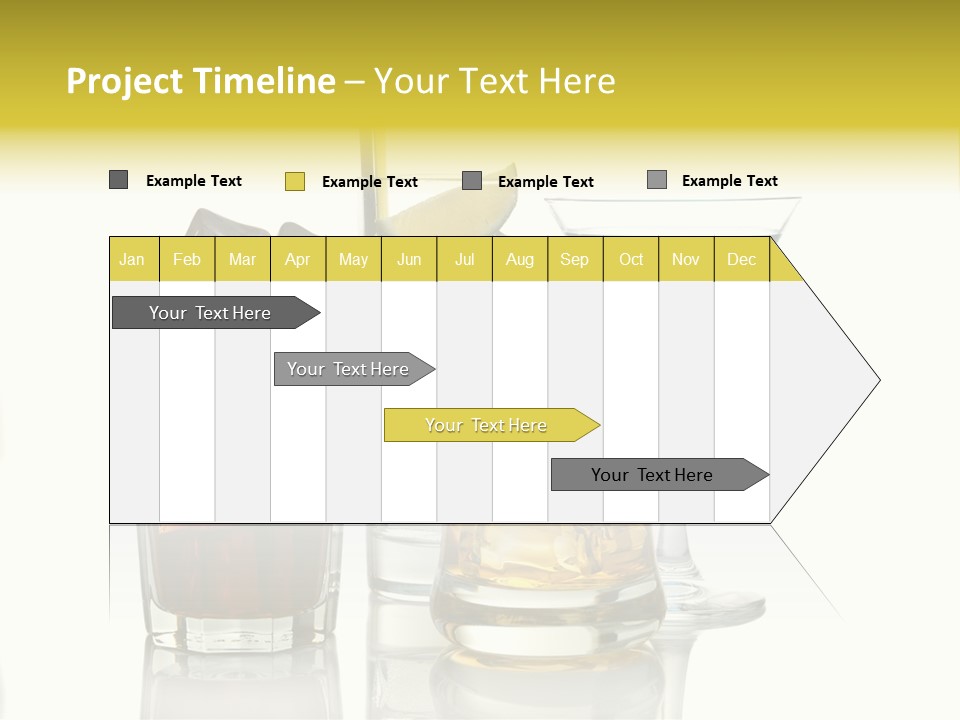 Project Timeline – Your Text Here

Example Text
Example Text
Example Text
Example Text

| Jan | Feb | Mar | Apr | May | Jun | Jul | Aug | Sep | Oct | Nov | Dec |
|---|---|---|---|---|---|---|---|---|---|---|---|

Your Text Here
Your Text Here
Your Text Here
Your Text Here